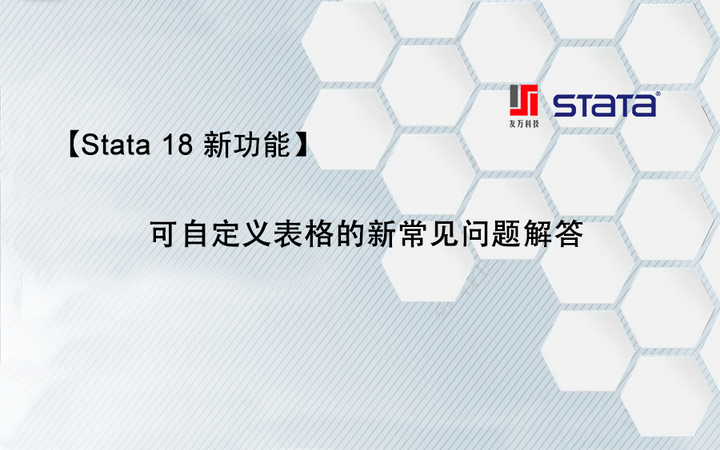 友万科技

STATA

【Stata 18 新功能】

可自定义表格的新常见问题解答